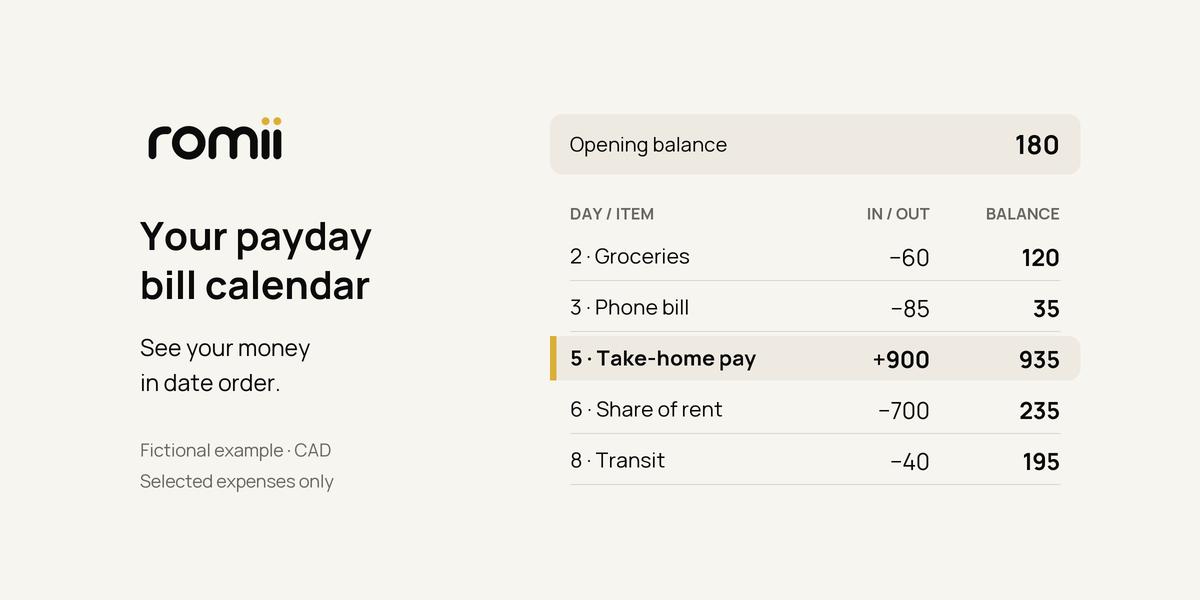 romii

Your payday bill calendar

See your money in date order.

Fictional example · CAD
Selected expenses only

Opening balance 180

| DAY / ITEM | IN / OUT | BALANCE |
|---|---|---|
| 2 · Groceries | −60 | 120 |
| 3 · Phone bill | −85 | 35 |
| 5 · Take-home pay | +900 | 935 |
| 6 · Share of rent | −700 | 235 |
| 8 · Transit | −40 | 195 |